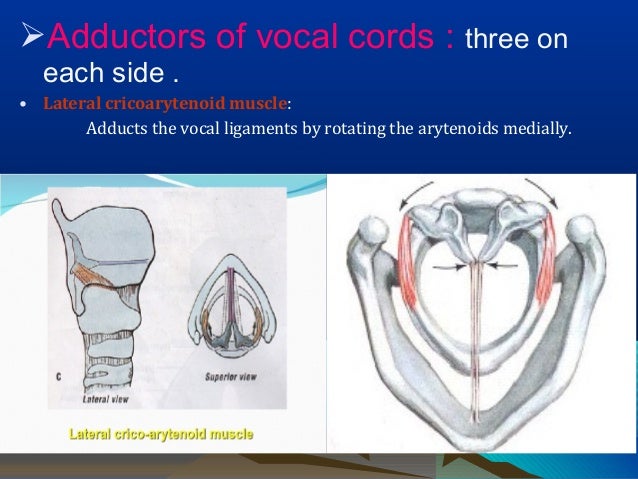 ➢Adductors of vocal cords : three on each side .

• Lateral cricoarytenoid muscle:

Adducts the vocal ligaments by rotating the arytenoids medially.

C

Lateral view

Superior view

Lateral crico-arytenoid muscle